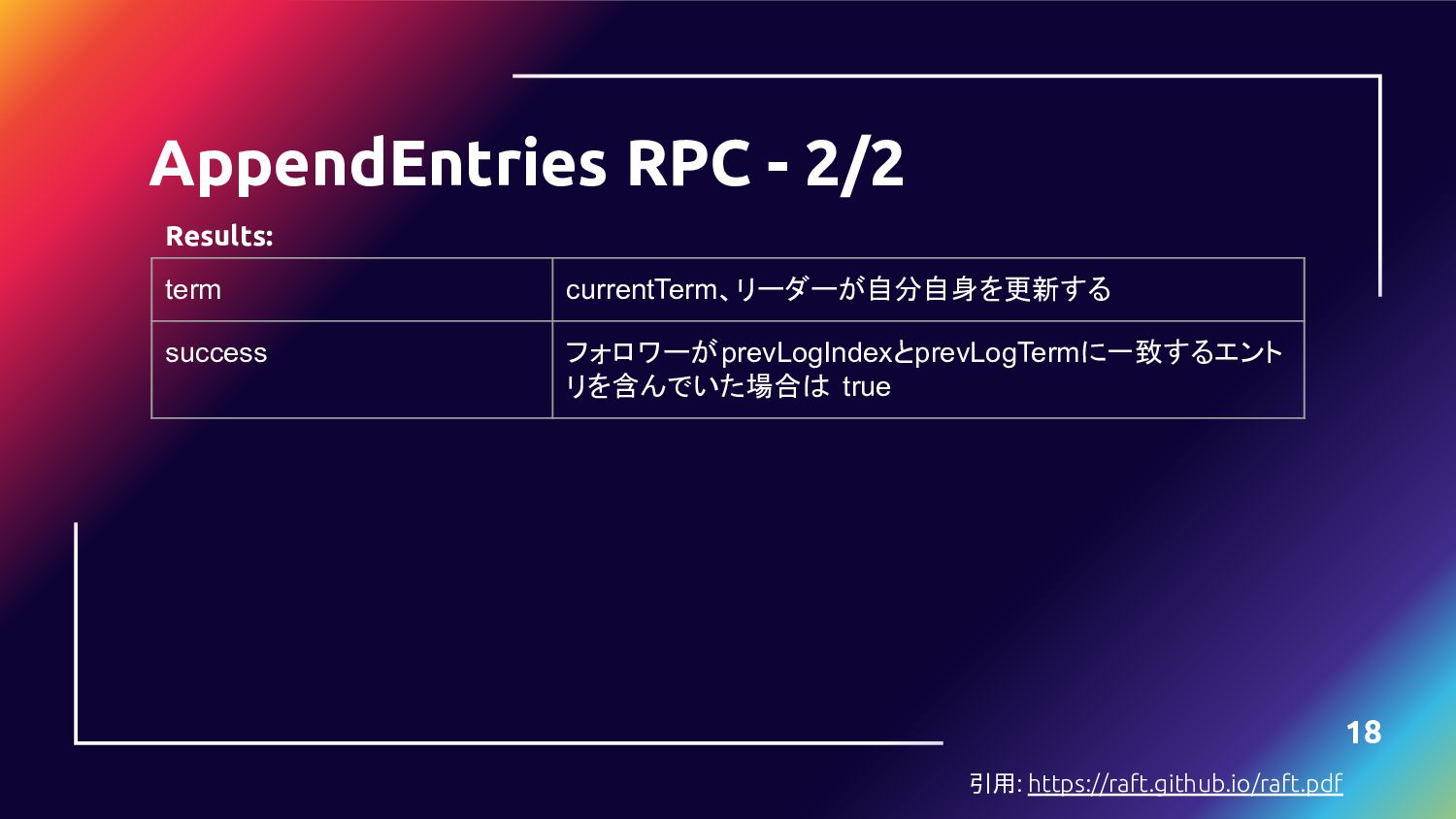 AppendEntries RPC - 2/2

Results:

| term | currentTerm、リーダーが自分自身を更新する |
|---|---|
| success | フォロワーが prevLogIndexとprevLogTermに一致するエントリを含んでいた場合は true |

18

引用: https://raft.github.io/raft.pdf